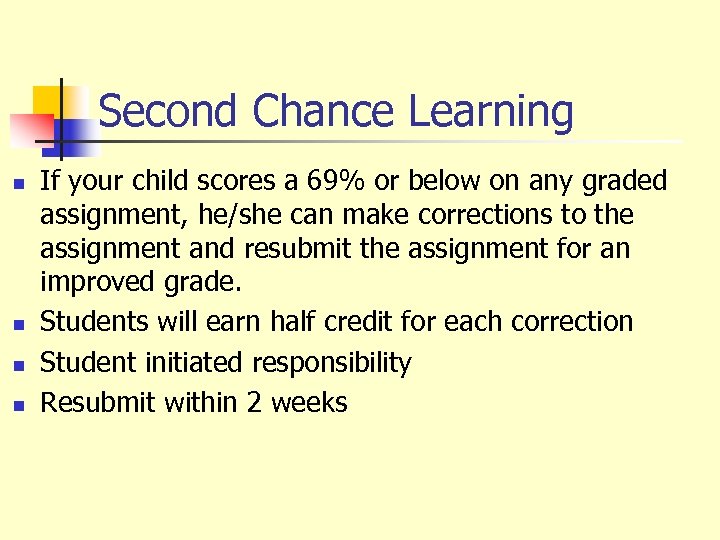 Second Chance Learning

- If your child scores a 69% or below on any graded assignment, he/she can make corrections to the assignment and resubmit the assignment for an improved grade.
- Students will earn half credit for each correction
- Student initiated responsibility
- Resubmit within 2 weeks